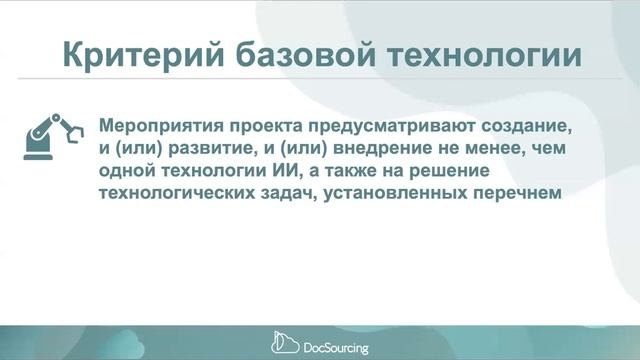 Критерий базовой технологии

Мероприятия проекта предусматривают создание, и (или) развитие, и (или) внедрение не менее, чем одной технологии ИИ, а также на решение технологических задач, установленных перечнем

DocSourcing